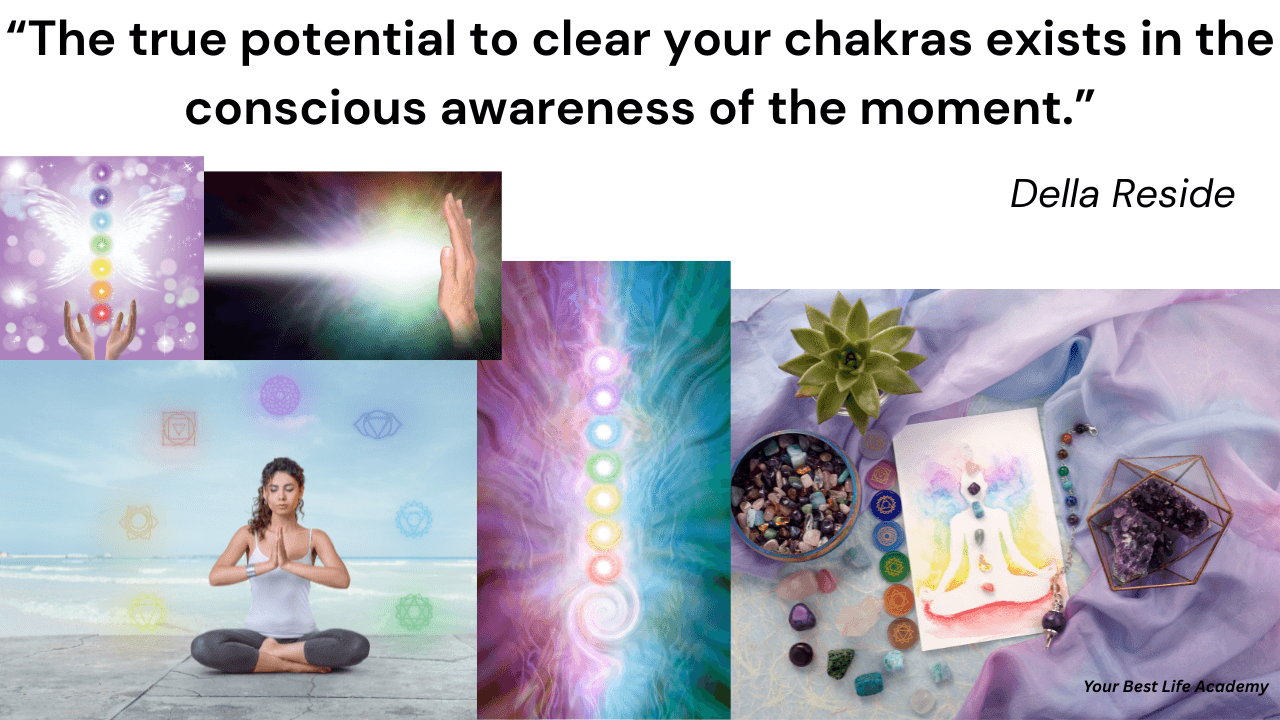 “The true potential to clear your chakras exists in the conscious awareness of the moment.”

Della Reside

Your Best Life Academy